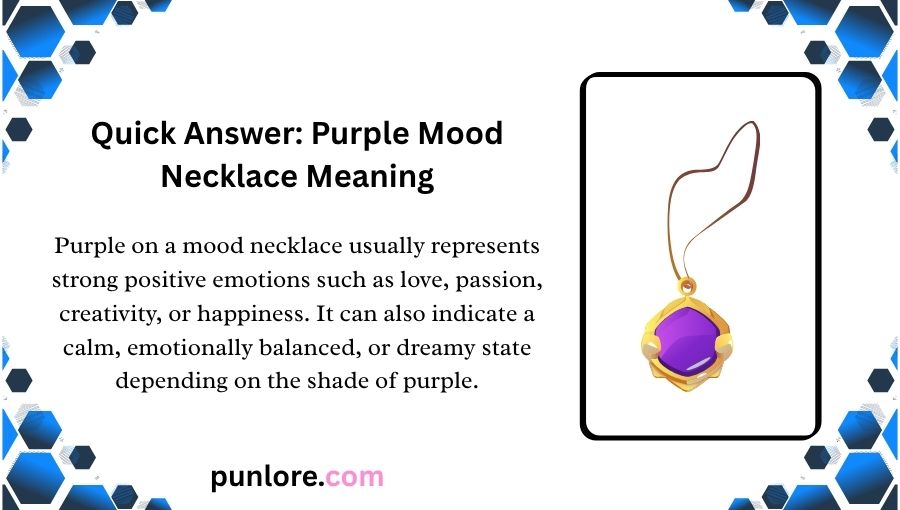 Quick Answer: Purple Mood Necklace Meaning

Purple on a mood necklace usually represents strong positive emotions such as love, passion, creativity, or happiness. It can also indicate a calm, emotionally balanced, or dreamy state depending on the shade of purple.

punlore.com